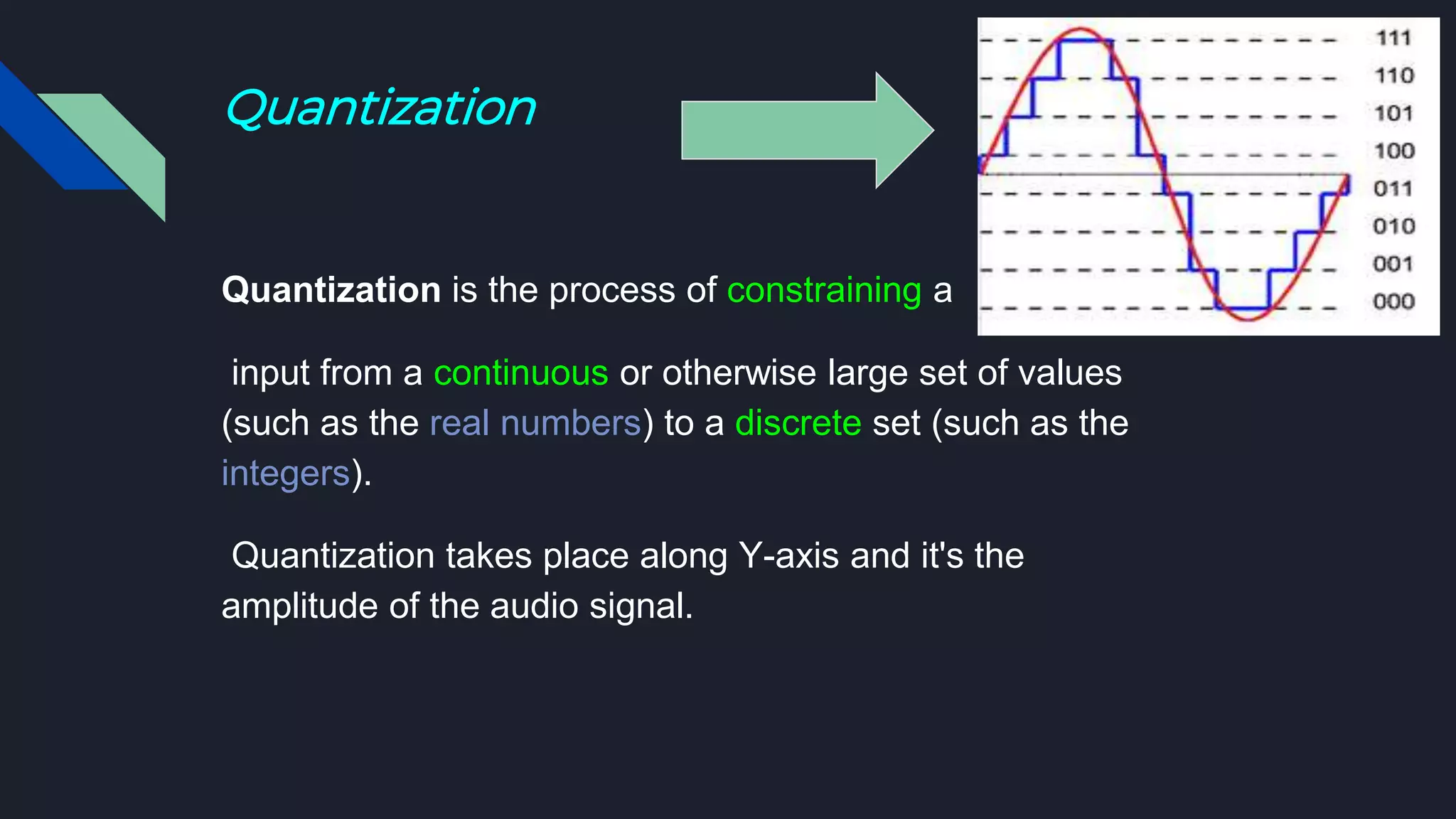 Quantization

111
110
101
100
011
010
001
000

Quantization is the process of constraining a

input from a continuous or otherwise large set of values (such as the real numbers) to a discrete set (such as the integers).

Quantization takes place along Y-axis and it's the amplitude of the audio signal.